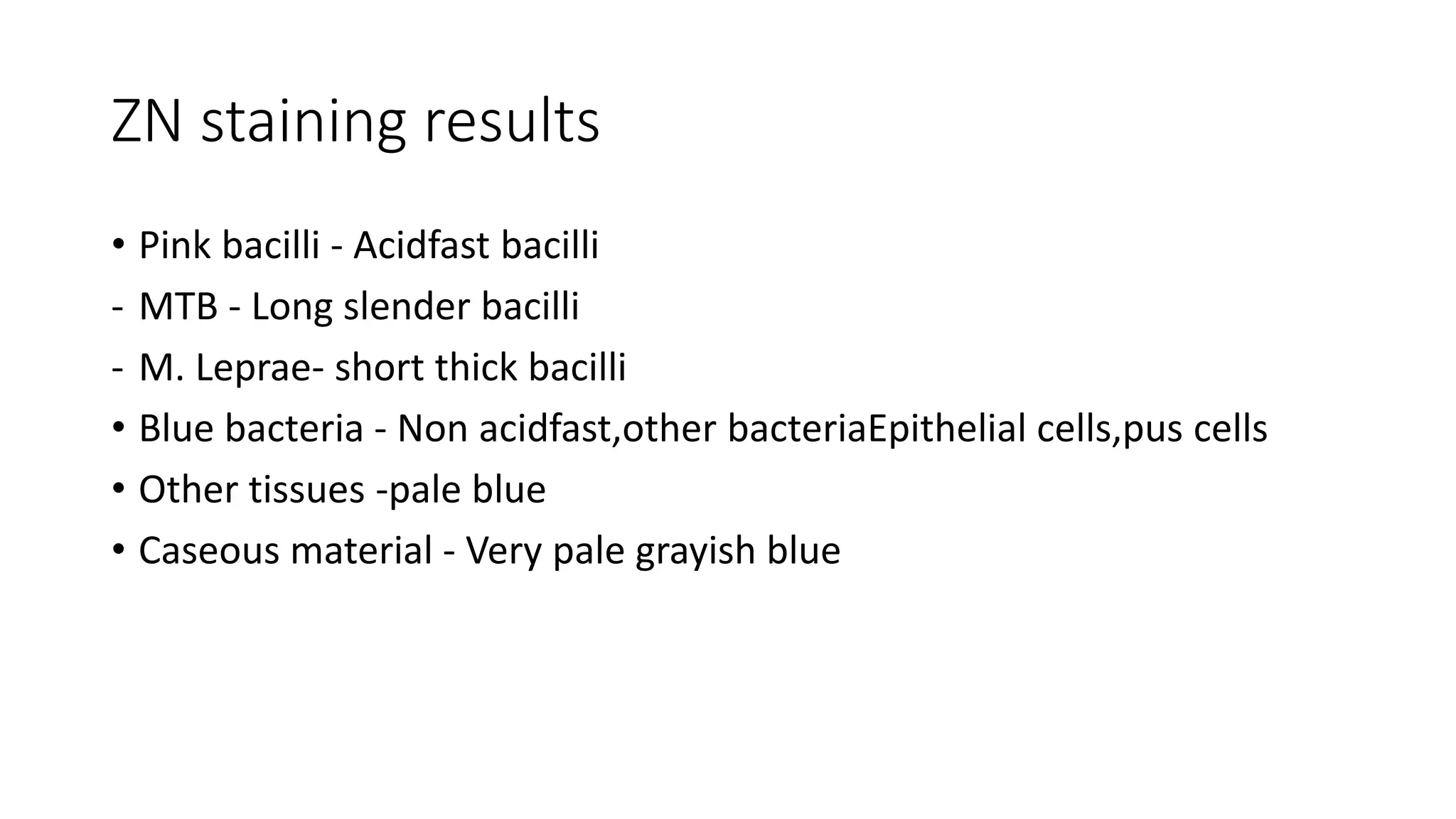 ZN staining results

• Pink bacilli - Acidfast bacilli
- MTB - Long slender bacilli
- M. Leprae- short thick bacilli
• Blue bacteria - Non acidfast,other bacteriaEpithelial cells,pus cells
• Other tissues -pale blue
• Caseous material - Very pale grayish blue